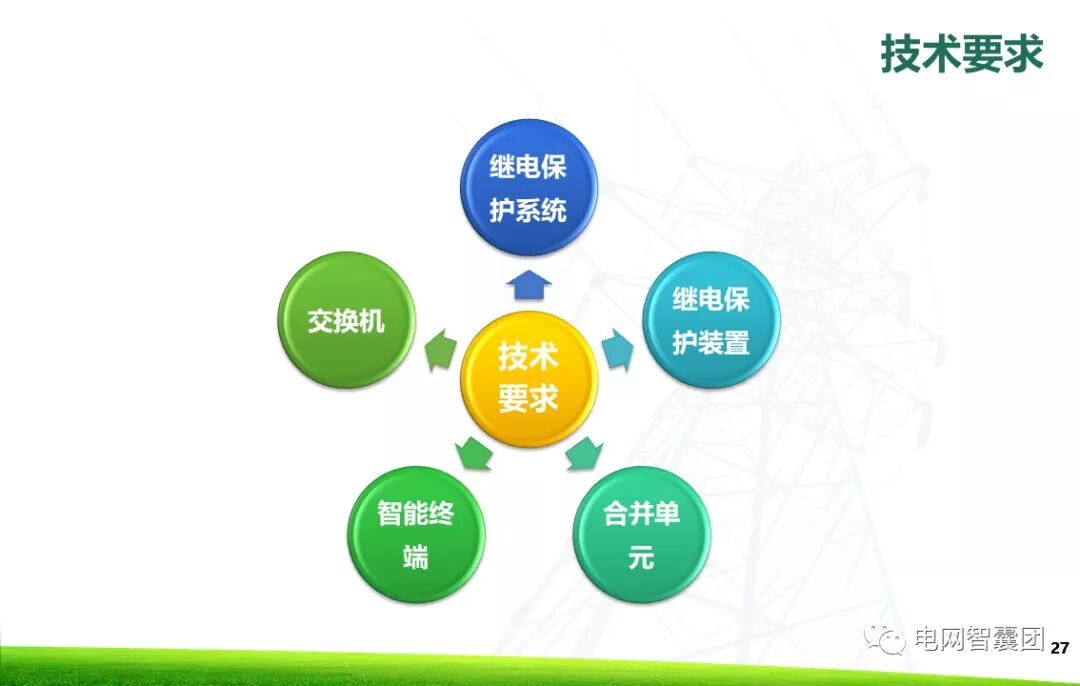 技术要求

继电保护系统

交换机

技术要求

继电保护装置

智能终端

合并单元

电网智囊团

27